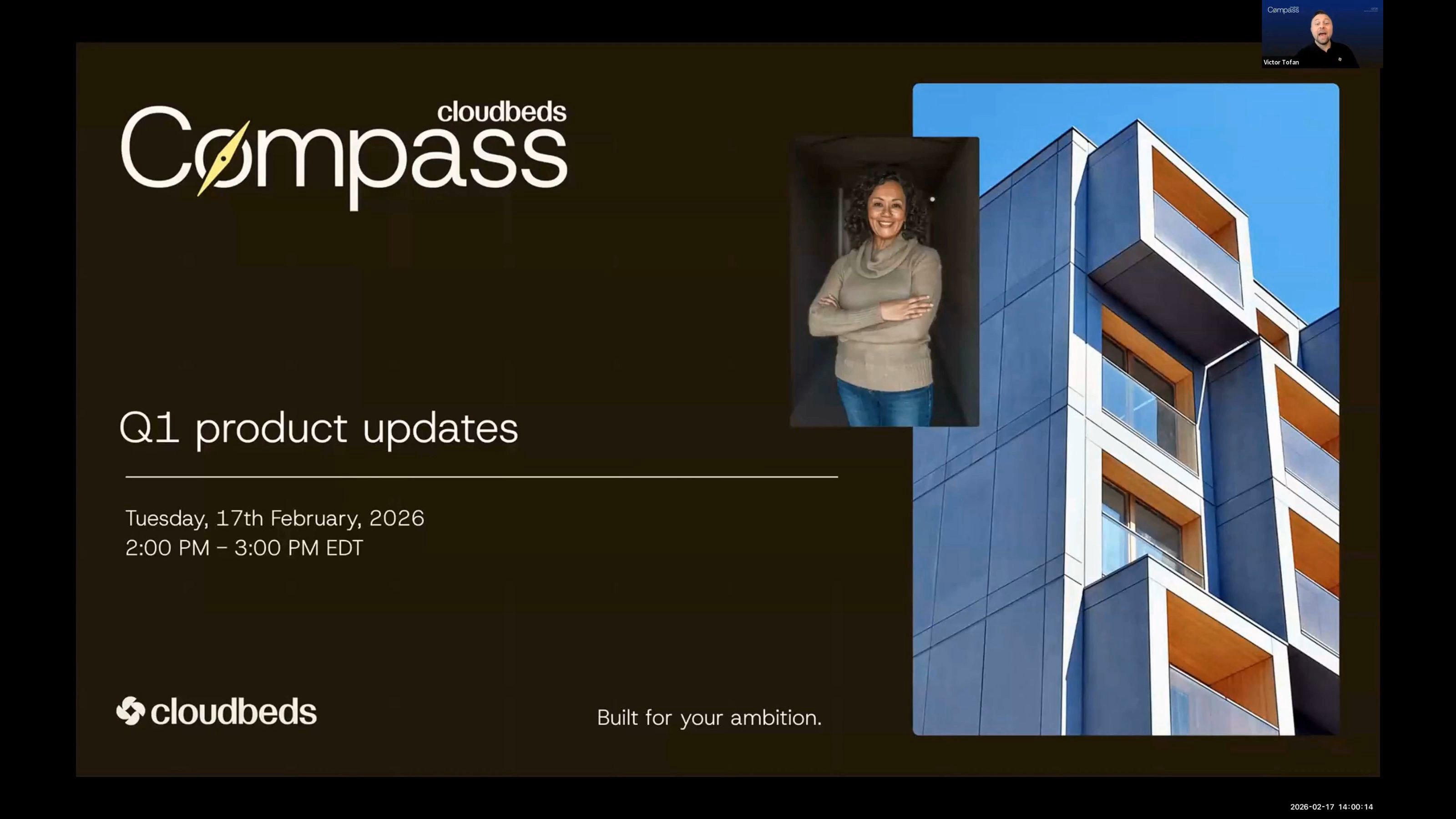 Compass
Victor Tofan

cloudbeds
Compass

Q1 product updates

Tuesday, 17th February, 2026
2:00 PM – 3:00 PM EDT

cloudbeds

Built for your ambition.

2026-02-17 14:00:14